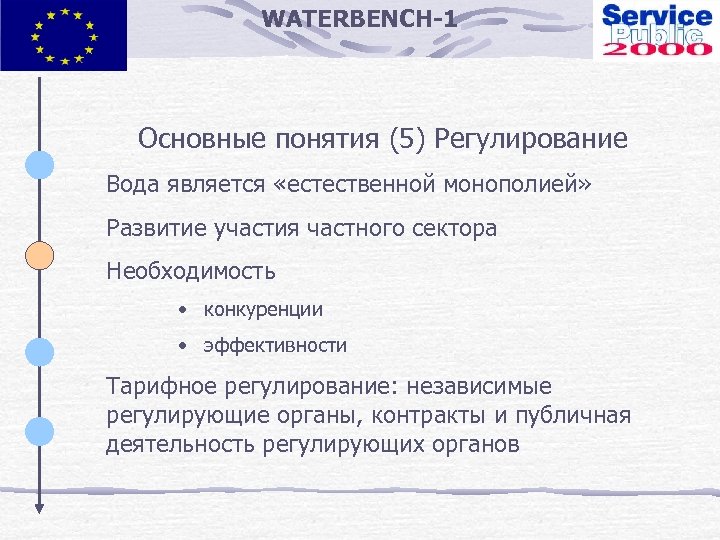 WATERBENCH-1

Service Public 2000

Основные понятия (5) Регулирование

Вода является «естественной монополией»

Развитие участия частного сектора

Необходимость

• конкуренции

• эффективности

Тарифное регулирование: независимые регулирующие органы, контракты и публичная деятельность регулирующих органов